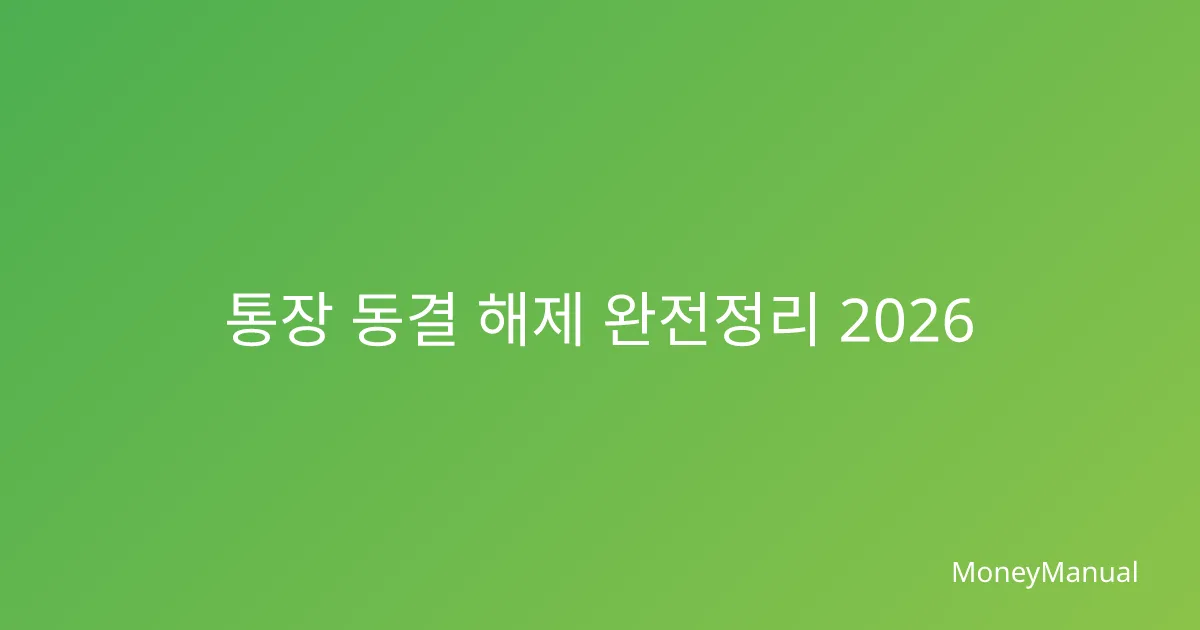 통장 동결 해제 완전정리 2026

MoneyManual